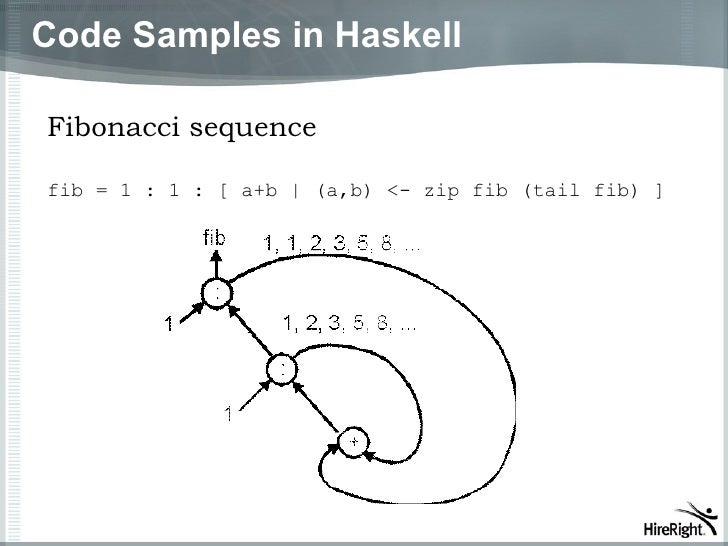 Code Samples in Haskell

Fibonacci sequence

fib = 1 : 1 : [ a+b | (a,b) <- zip fib (tail fib) ]

fib
1, 1, 2, 3, 5, 8, ...
:
1
1, 2, 3, 5, 8, ...
:
1
+

HireRight